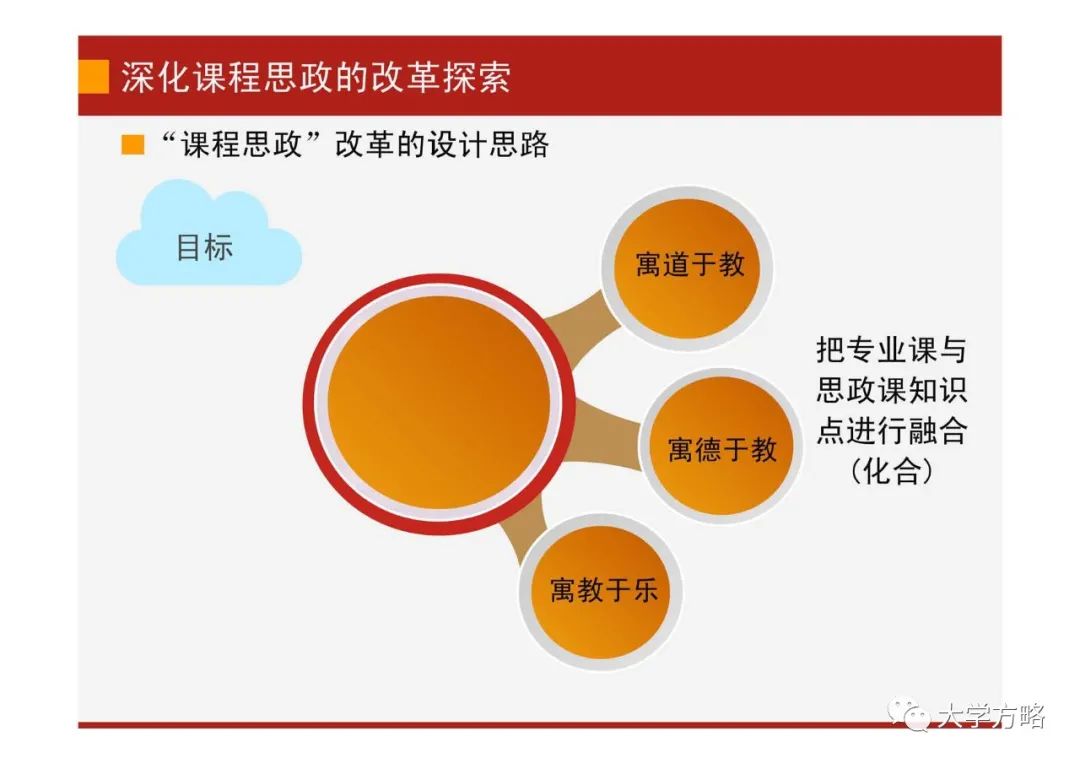 深化课程思政的改革探索

“课程思政”改革的设计思路

目标

寓道于教

寓德于教

寓教于乐

把专业课与思政课知识点进行融合（化合）

大学方略